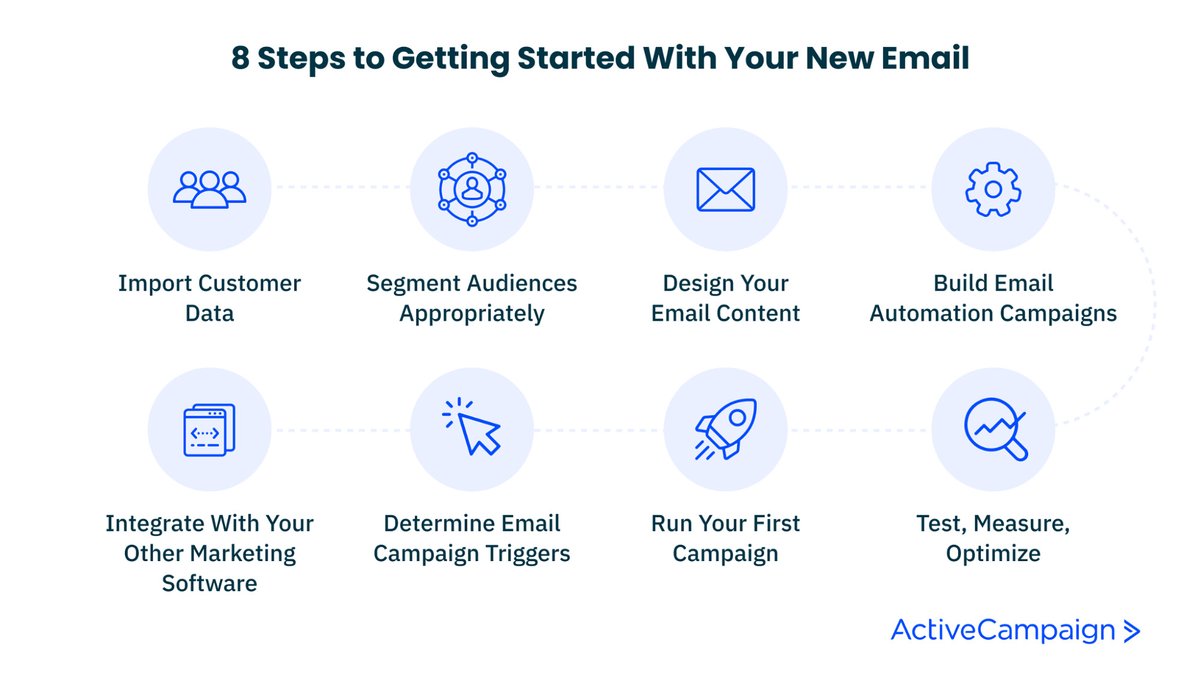 8 Steps to Getting Started With Your New Email

Import Customer Data

Segment Audiences Appropriately

Design Your Email Content

Build Email Automation Campaigns

Integrate With Your Other Marketing Software

Determine Email Campaign Triggers

Run Your First Campaign

Test, Measure, Optimize

ActiveCampaign >